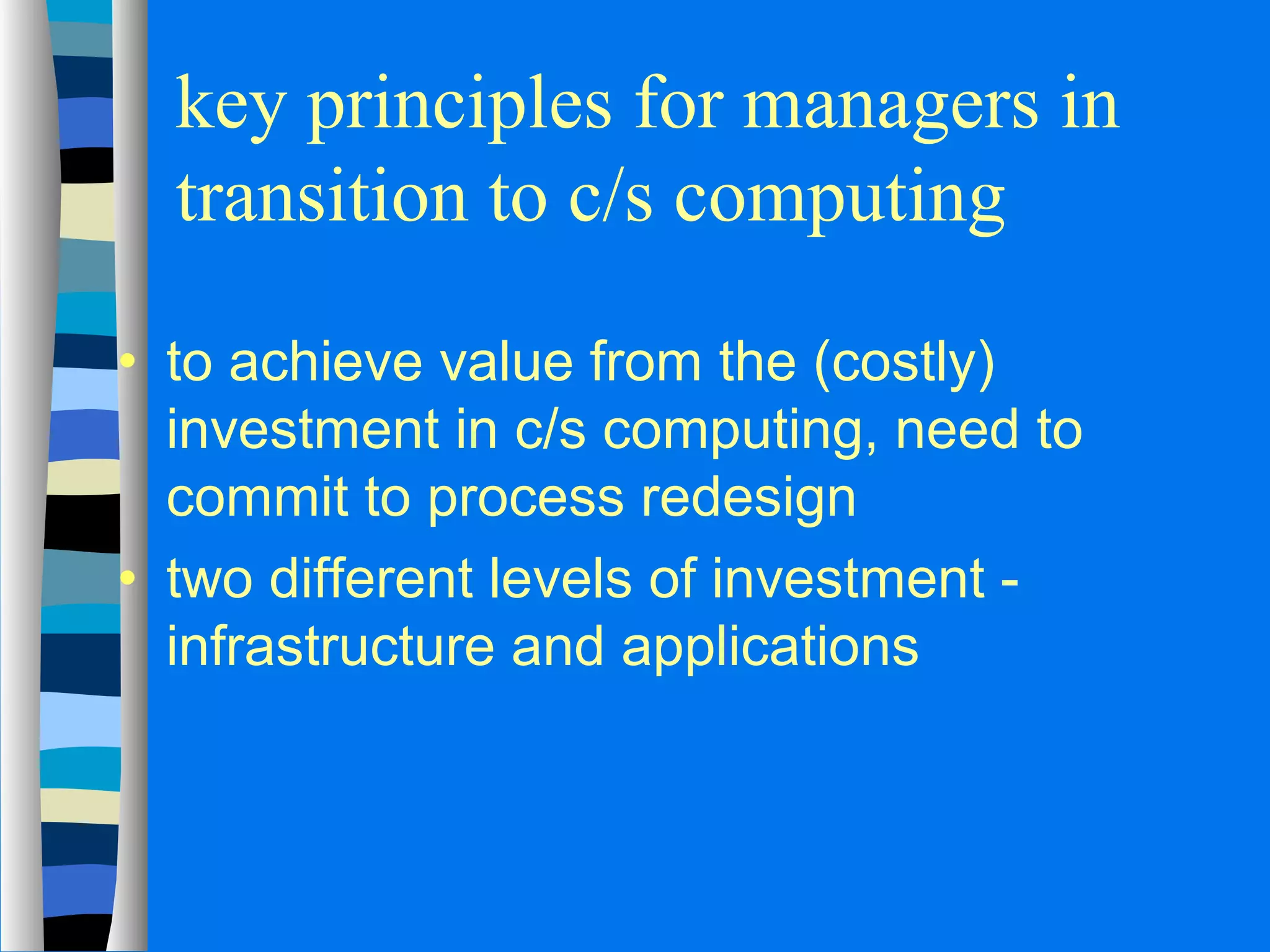 key principles for managers in transition to c/s computing

• to achieve value from the (costly) investment in c/s computing, need to commit to process redesign
• two different levels of investment - infrastructure and applications